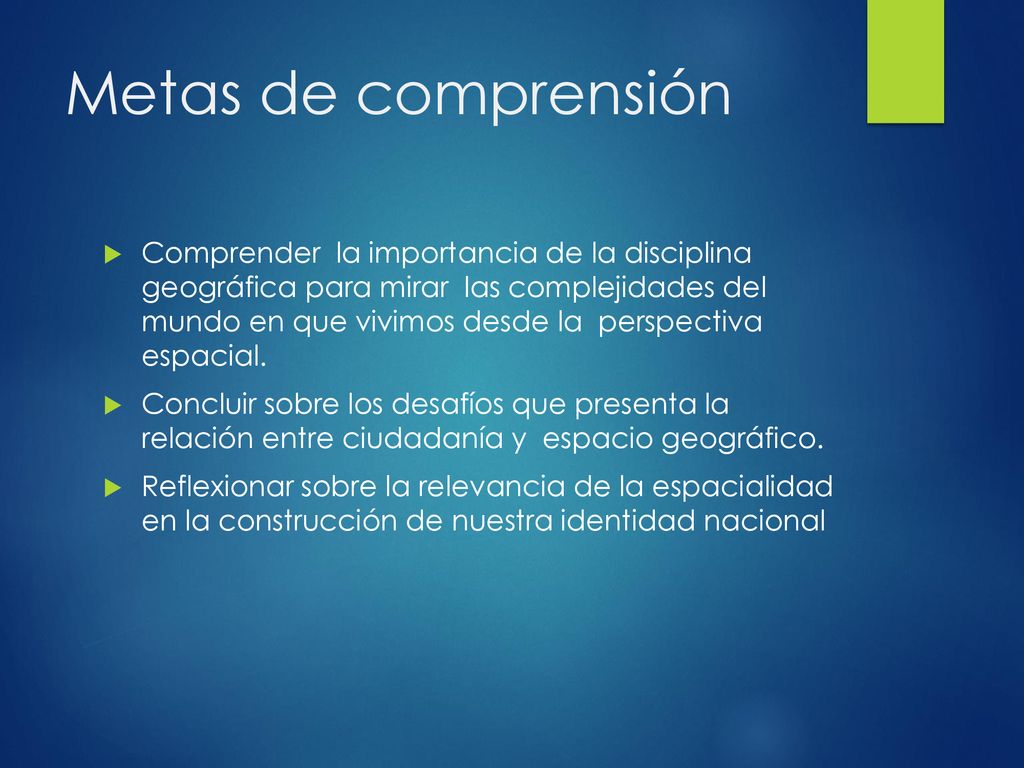 Metas de comprensión

Comprender la importancia de la disciplina geográfica para mirar las complejidades del mundo en que vivimos desde la perspectiva espacial.

Concluir sobre los desafíos que presenta la relación entre ciudadanía y espacio geográfico.

Reflexionar sobre la relevancia de la espacialidad en la construcción de nuestra identidad nacional